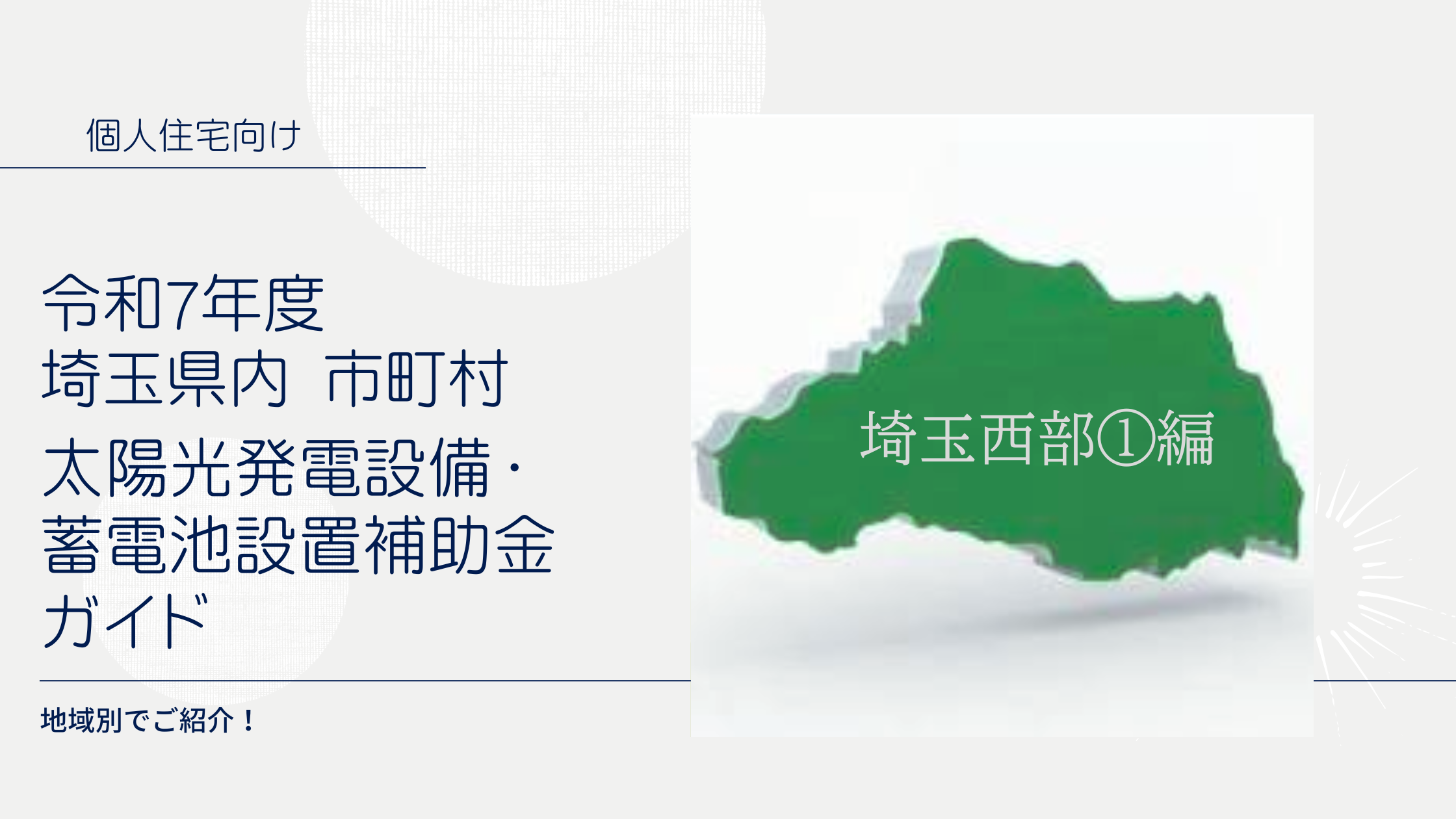 個人住宅向け

令和7年度
埼玉県内 市町村
太陽光発電設備・
蓄電池設置補助金
ガイド

地域別でご紹介！

埼玉西部①編